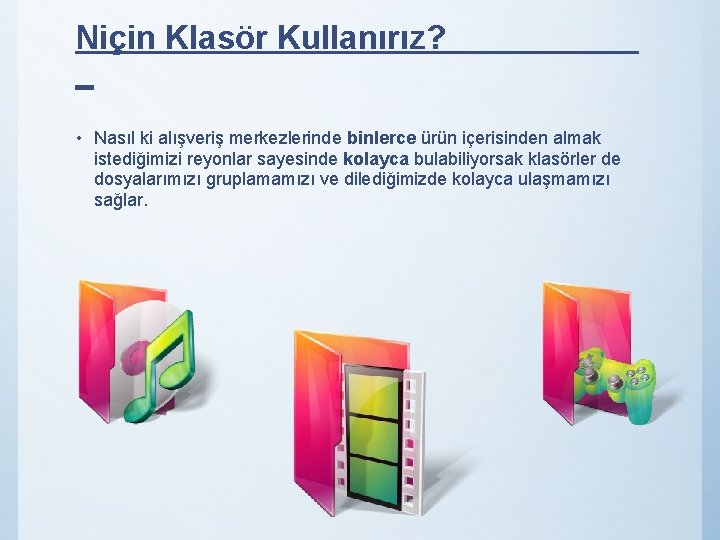 Niçin Klasör Kullanırız?

• Nasıl ki alışveriş merkezlerinde binlerce ürün içerisinden almak istediğimizi reyonlar sayesinde kolayca bulabiliyorsak klasörler de dosyalarımızı gruplamamızı ve dilediğimizde kolayca ulaşmamızı sağlar.